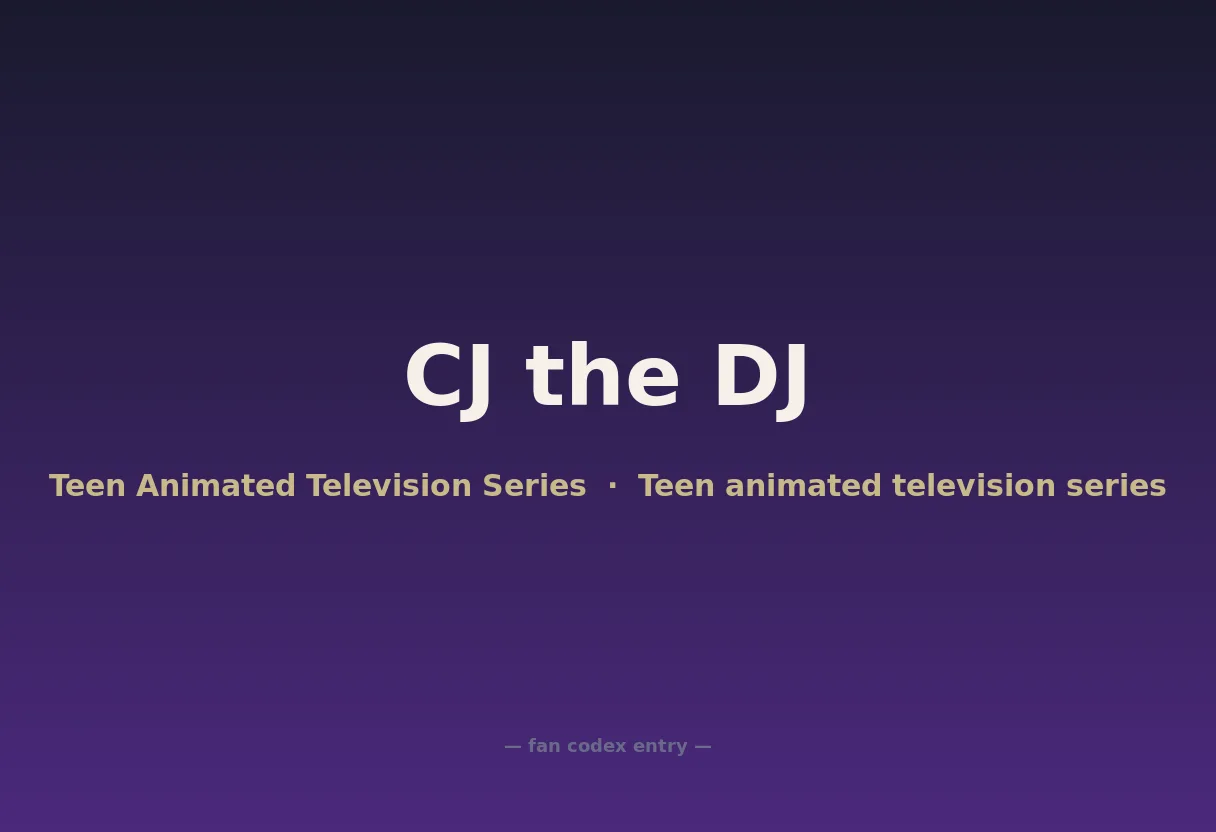 CJ the DJ

Teen Animated Television Series · Teen animated television series

— fan codex entry —